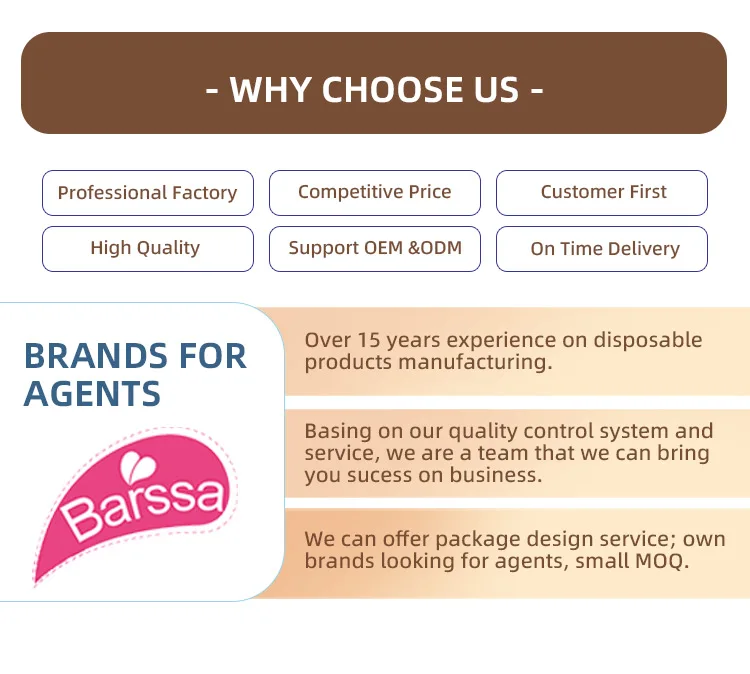 - WHY CHOOSE US -

Professional Factory

Competitive Price

Customer First

High Quality

Support OEM &ODM

On Time Delivery

BRANDS FOR AGENTS

Barssa

Over 15 years experience on disposable products manufacturing.

Basing on our quality control system and service, we are a team that we can bring you sucess on business.

We can offer package design service; own brands looking for agents, small MOQ.